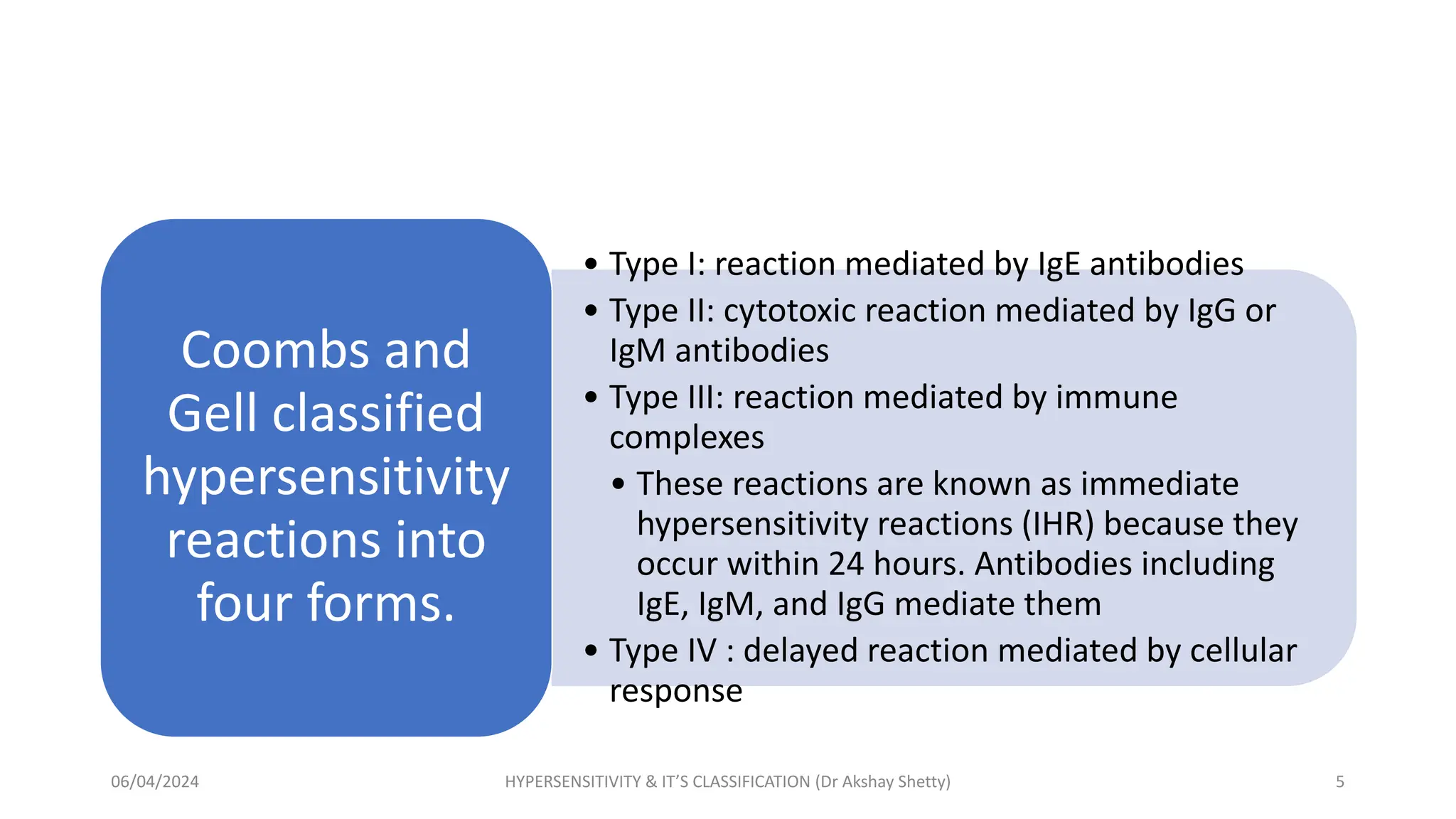 Coombs and Gell classified hypersensitivity reactions into four forms.

• Type I: reaction mediated by IgE antibodies
• Type II: cytotoxic reaction mediated by IgG or IgM antibodies
• Type III: reaction mediated by immune complexes
  • These reactions are known as immediate hypersensitivity reactions (IHR) because they occur within 24 hours. Antibodies including IgE, IgM, and IgG mediate them
• Type IV : delayed reaction mediated by cellular response

06/04/2024

HYPERSENSITIVITY & IT'S CLASSIFICATION (Dr Akshay Shetty)

5